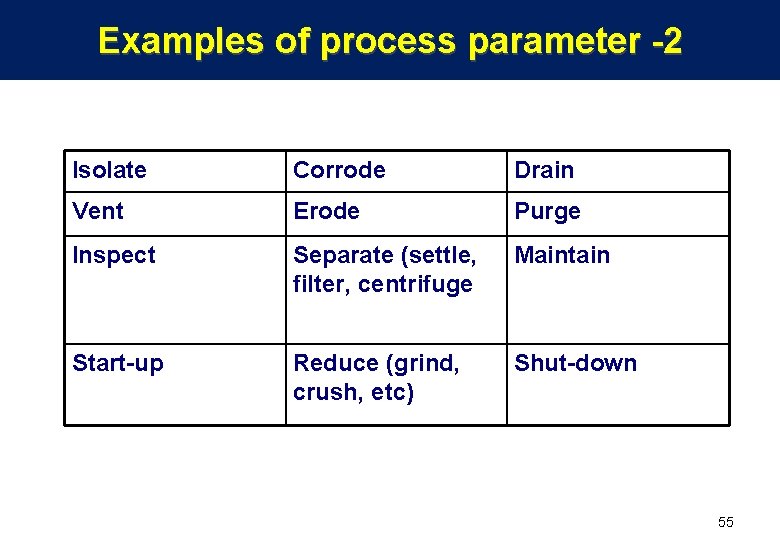 Examples of process parameter -2

| Isolate | Corrode | Drain |
|---|---|---|
| Vent | Erode | Purge |
| Inspect | Separate (settle, filter, centrifuge | Maintain |
| Start-up | Reduce (grind, crush, etc) | Shut-down |

55